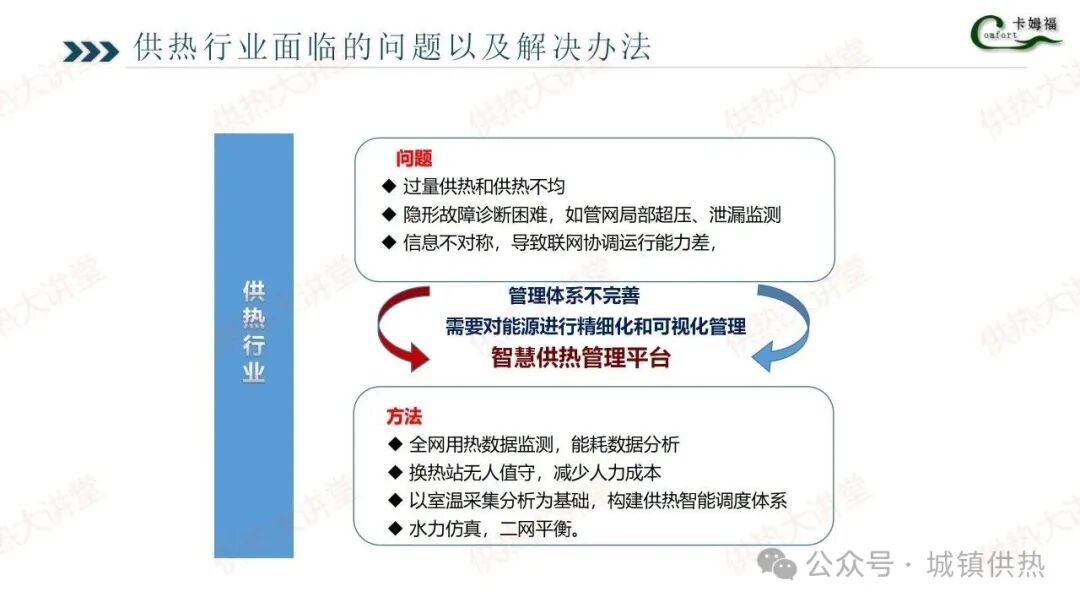 供热行业面临的问题以及解决办法

卡姆福
Comfort

供热行业

问题
◆ 过量供热和供热不均
◆ 隐形故障诊断困难，如管网局部超压、泄漏监测
◆ 信息不对称，导致联网协调运行能力差，

管理体系不完善
需要对能源进行精细化和可视化管理
智慧供热管理平台

方法
◆ 全网用热数据监测，能耗数据分析
◆ 换热站无人值守，减少人力成本
◆ 以室温采集分析为基础，构建供热智能调度体系
◆ 水力仿真，二网平衡。

供热大讲堂

公众号 · 城镇供热